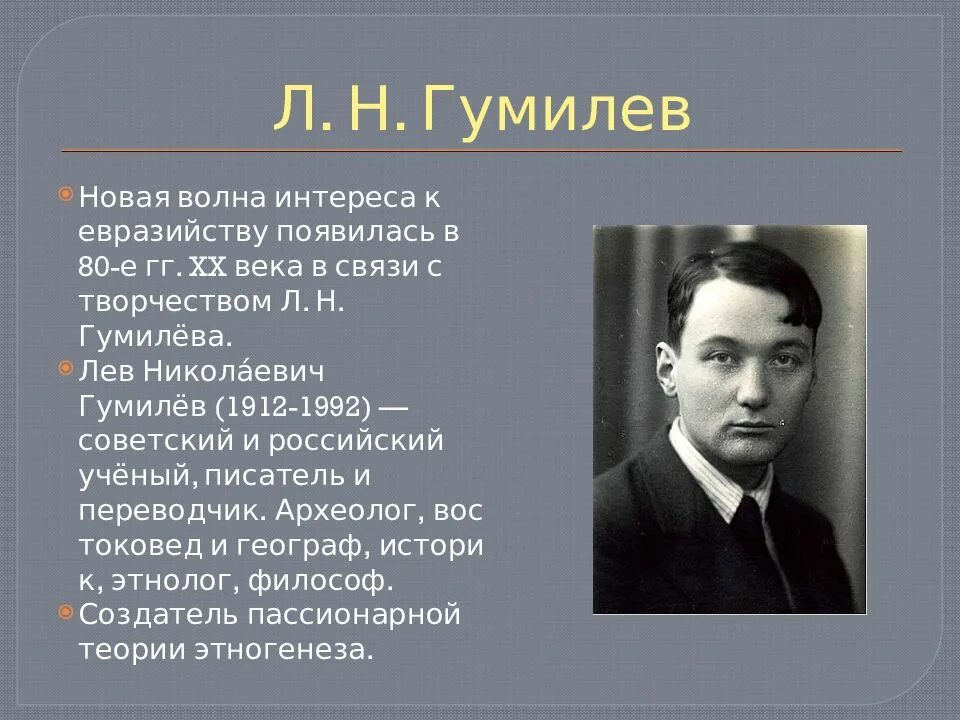 Л. Н. Гумилев

Новая волна интереса к евразийству появилась в 80-е гг. XX века в связи с творчеством Л. Н. Гумилёва.

Лев Никола́евич Гумилёв (1912-1992) — советский и российский учёный, писатель и переводчик. Археолог, вос токовед и географ, истори к, этнолог, философ.

Создатель пассионарной теории этногенеза.